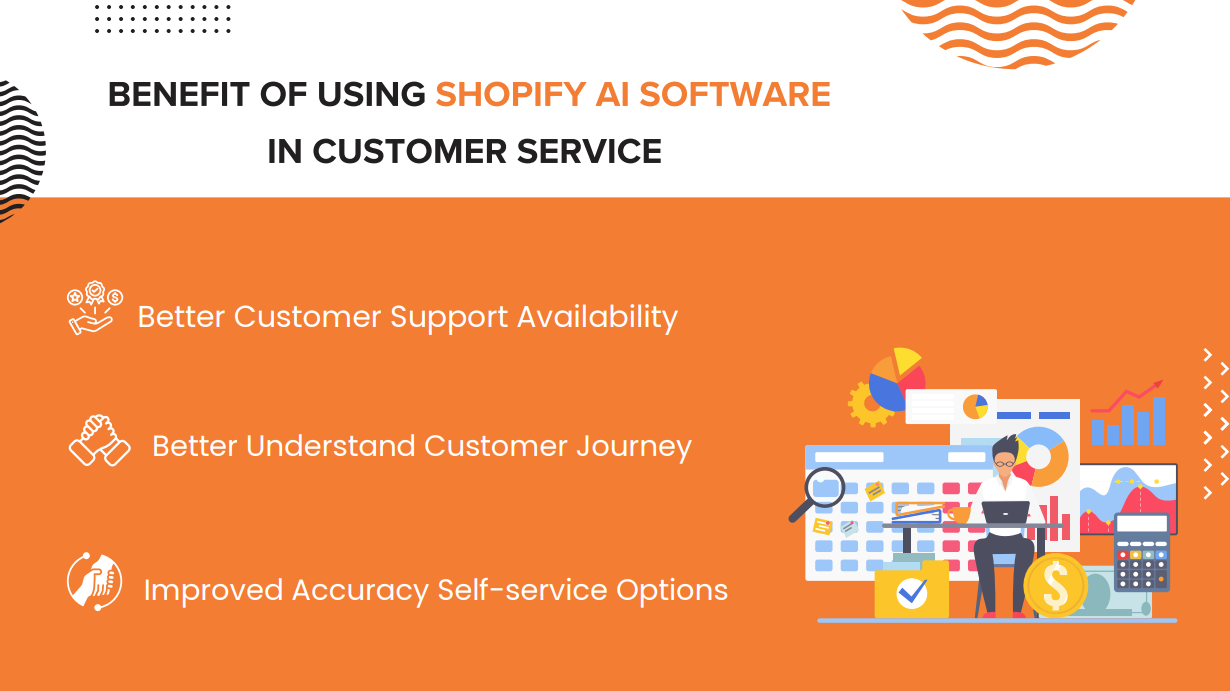 BENEFIT OF USING SHOPIFY AI SOFTWARE IN CUSTOMER SERVICE

Better Customer Support Availability

Better Understand Customer Journey

Improved Accuracy Self-service Options